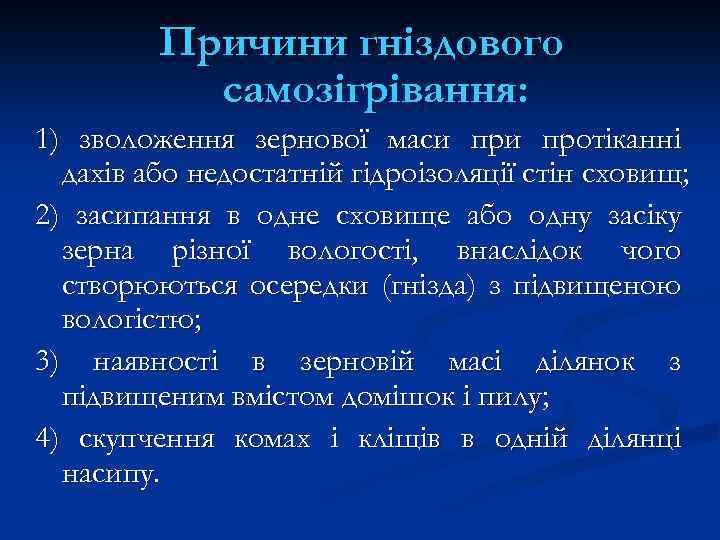 Причини гніздового самозігрівання:

1) зволоження зернової маси при протіканні дахів або недостатній гідроізоляції стін сховищ;

2) засипання в одне сховище або одну засіку зерна різної вологості, внаслідок чого створюються осередки (гнізда) з підвищеною вологістю;

3) наявності в зерновій масі ділянок з підвищеним вмістом домішок і пилу;

4) скупчення комах і кліщів в одній ділянці насипу.